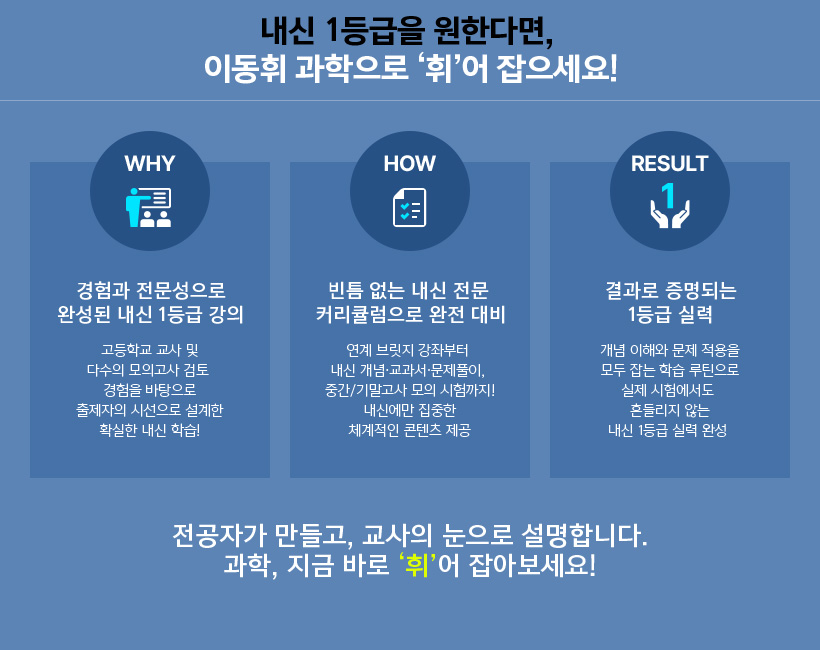 내신 1등급을 원한다면,
이동휘 과학으로 '휘'어 잡으세요!

WHY

경험과 전문성으로
완성된 내신 1등급 강의

고등학교 교사 및
다수의 모의고사 검토
경험을 바탕으로
출제자의 시선으로 설계한
확실한 내신 학습!

HOW

빈틈 없는 내신 전문
커리큘럼으로 완전 대비

연계 브릿지 강좌부터
내신 개념·교과서·문제풀이,
중간/기말고사 모의 시험까지!
내신에만 집중한
체계적인 콘텐츠 제공

RESULT

1

결과로 증명되는
1등급 실력

개념 이해와 문제 적용을
모두 잡는 학습 루틴으로
실제 시험에서도
흔들리지 않는
내신 1등급 실력 완성

전공자가 만들고, 교사의 눈으로 설명합니다.
과학, 지금 바로 '휘'어 잡아보세요!